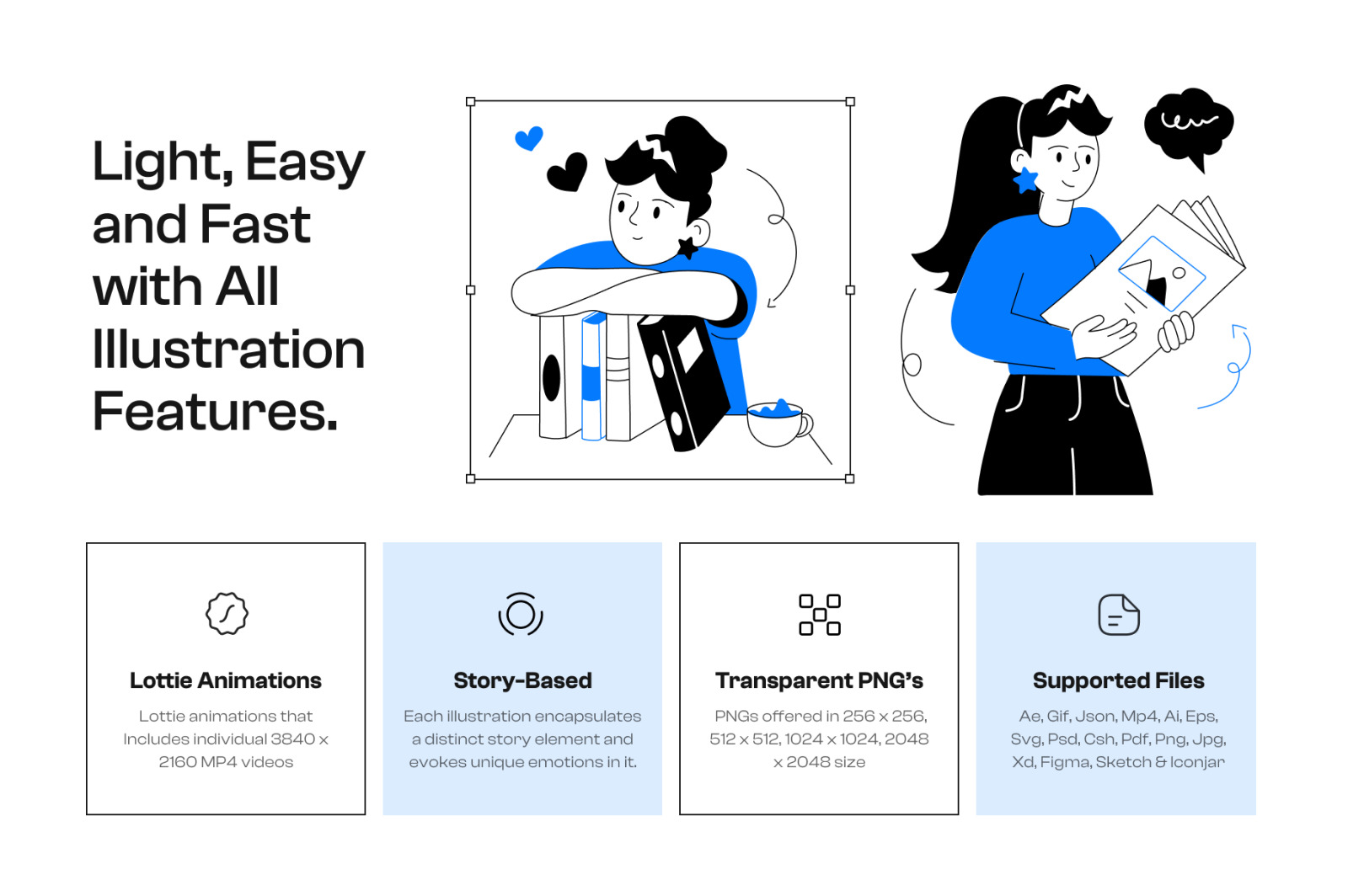 Light, Easy and Fast with All Illustration Features.

Lottie Animations

Lottie animations that Includes individual 3840 x 2160 MP4 videos

Story-Based

Each illustration encapsulates a distinct story element and evokes unique emotions in it.

Transparent PNG's

PNGs offered in 256 x 256, 512 x 512, 1024 x 1024, 2048 x 2048 size

Supported Files

Ae, Gif, Json, Mp4, Ai, Eps, Svg, Psd, Csh, Pdf, Png, Jpg, Xd, Figma, Sketch & Iconjar